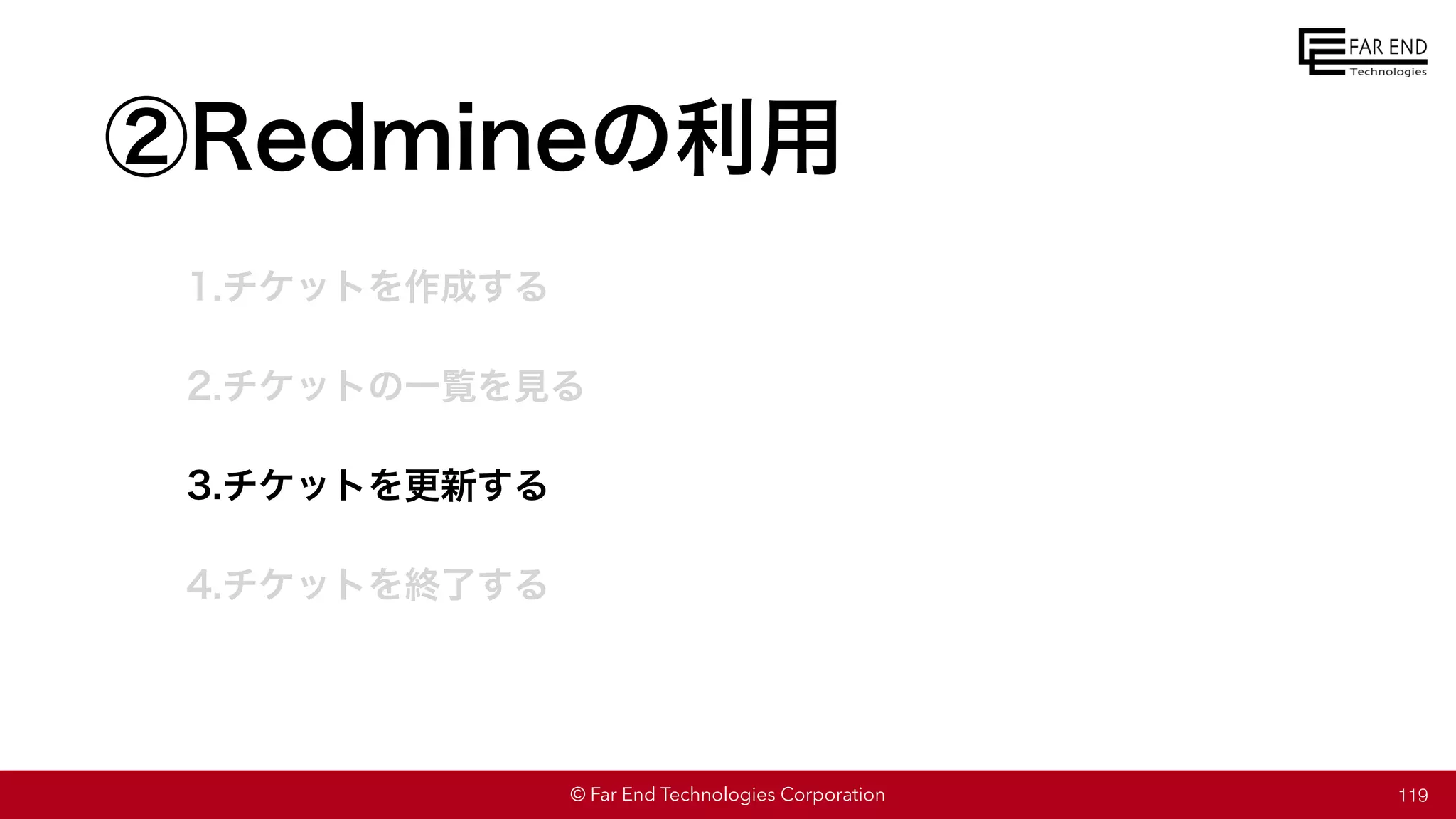 FAR END
Technologies

②Redmineの利用

1.チケットを作成する

2.チケットの一覧を見る

3.チケットを更新する

4.チケットを終了する

© Far End Technologies Corporation

119